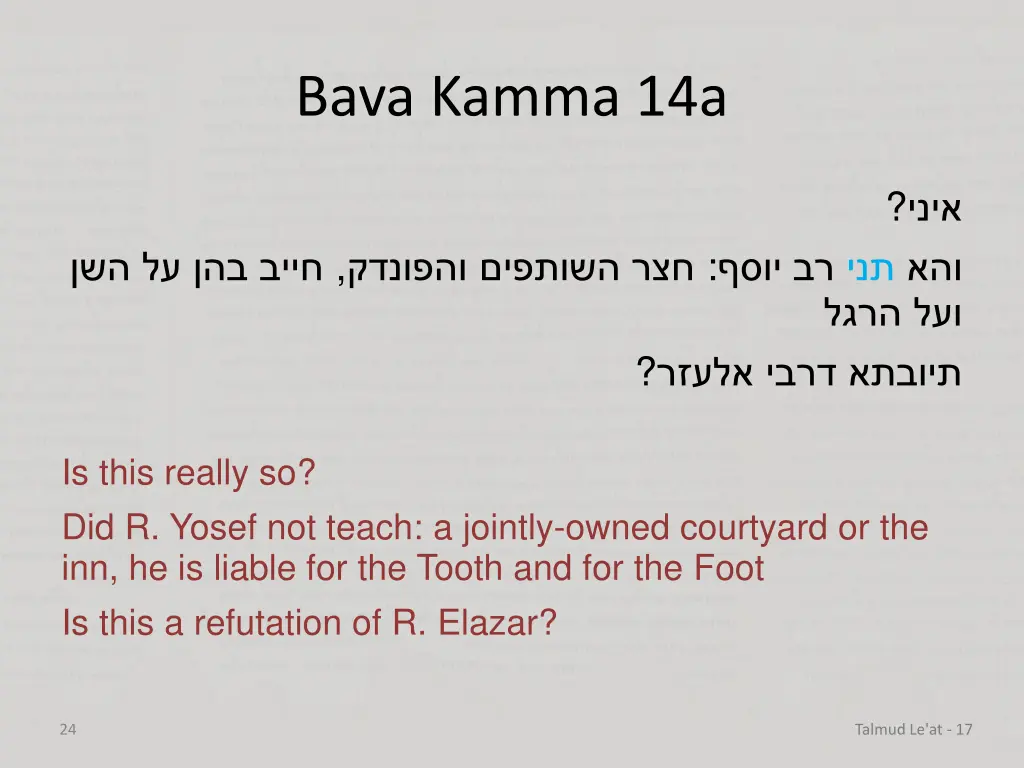 Bava Kamma 14a

איני?

והא תני רב יוסף: חצר השותפים והפונדק, חייב בהן על השן ועל הרגל

תיובתא דרבי אלעזר?

Is this really so?

Did R. Yosef not teach: a jointly-owned courtyard or the inn, he is liable for the Tooth and for the Foot

Is this a refutation of R. Elazar?

24

Talmud Le'at - 17